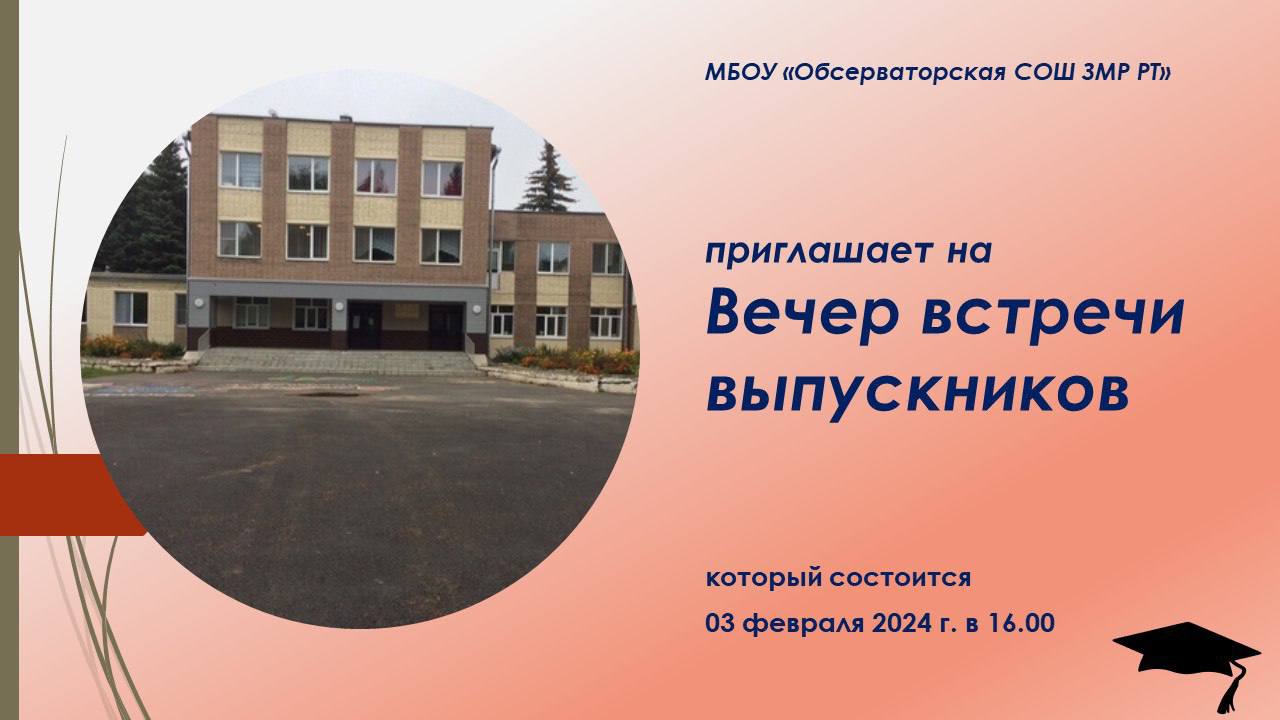 МБОУ «Обсерваторская СОШ ЗМР РТ»

приглашает на
Вечер встречи выпускников

который состоится
03 февраля 2024 г. в 16.00